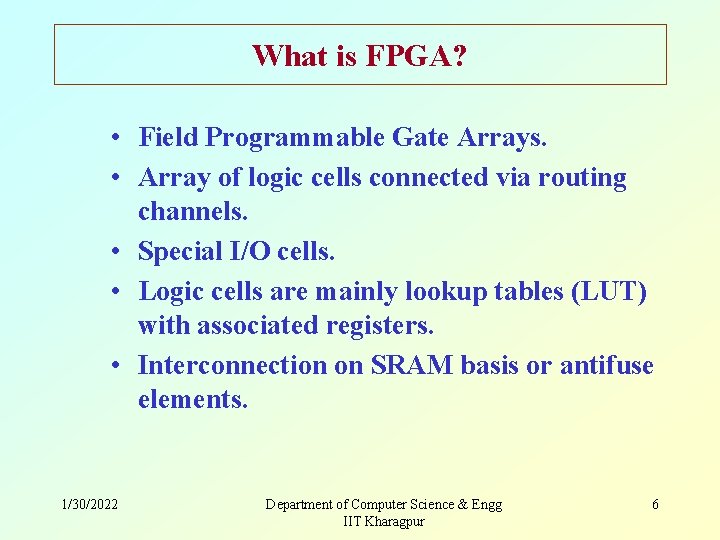 What is FPGA?

• Field Programmable Gate Arrays.
• Array of logic cells connected via routing channels.
• Special I/O cells.
• Logic cells are mainly lookup tables (LUT) with associated registers.
• Interconnection on SRAM basis or antifuse elements.

1/30/2022

Department of Computer Science & Engg
IIT Kharagpur

6